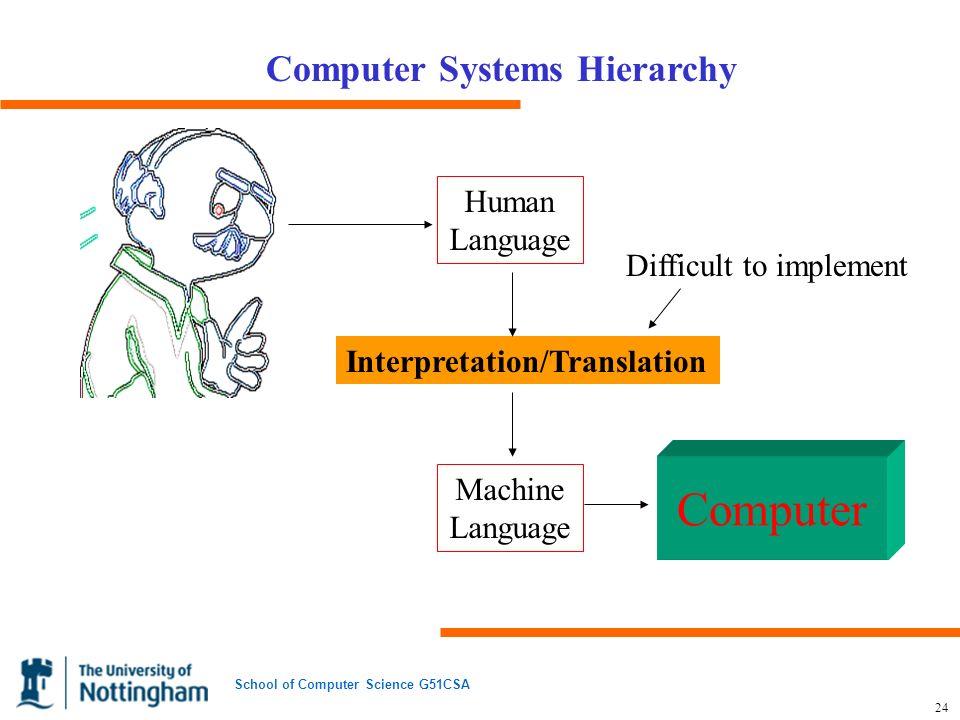 Computer Systems Hierarchy

Human Language

Difficult to implement

Interpretation/Translation

Machine Language

Computer

The University of Nottingham

School of Computer Science G51CSA

24